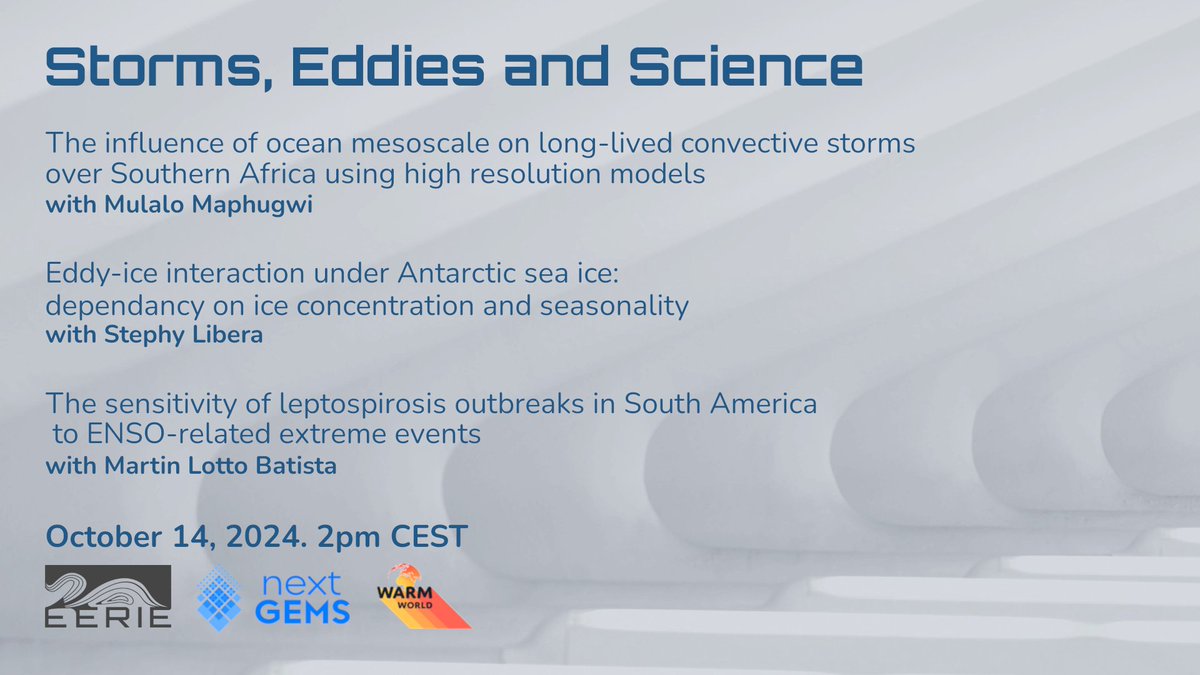 Storms, Eddies and Science

The influence of ocean mesoscale on long-lived convective storms over Southern Africa using high resolution models
with Mulalo Maphugwi

Eddy-ice interaction under Antarctic sea ice: dependancy on ice concentration and seasonality
with Stephy Libera

The sensitivity of leptospirosis outbreaks in South America to ENSO-related extreme events
with Martin Lotto Batista

October 14, 2024. 2pm CEST

EERIE

next GEMS

WARM WORLD